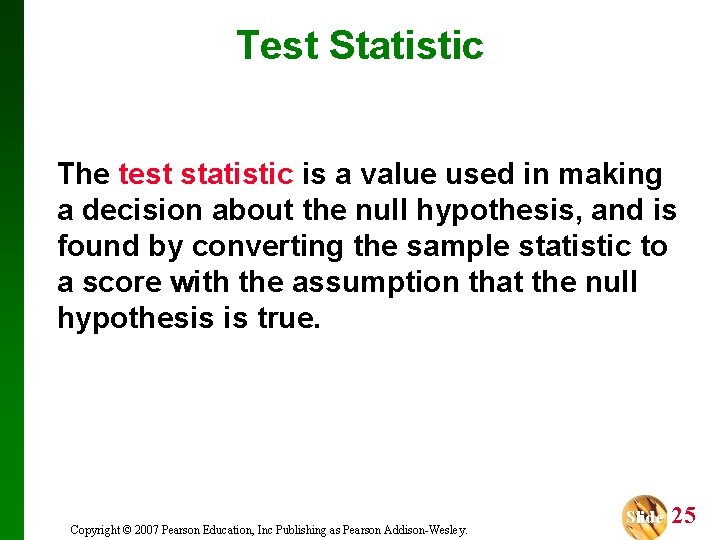 Test Statistic

The test statistic is a value used in making a decision about the null hypothesis, and is found by converting the sample statistic to a score with the assumption that the null hypothesis is true.

Copyright © 2007 Pearson Education, Inc Publishing as Pearson Addison-Wesley.

Slide 25